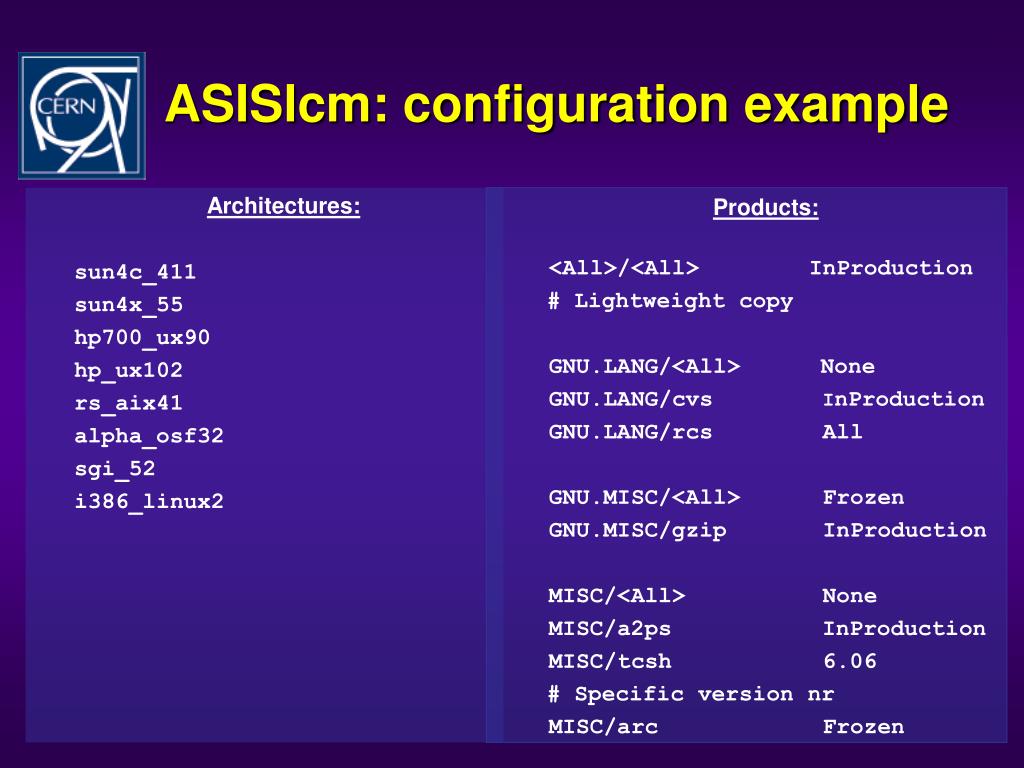 CERN

ASISlcm: configuration example

Architectures:

sun4c_411
sun4x_55
hp700_ux90
hp_ux102
rs_aix41
alpha_osf32
sgi_52
i386_linux2

Products:

<All>/<All> InProduction
# Lightweight copy

GNU.LANG/<All> None
GNU.LANG/cvs InProduction
GNU.LANG/rcs All

GNU.MISC/<All> Frozen
GNU.MISC/gzip InProduction

MISC/<All> None
MISC/a2ps InProduction
MISC/tcsh 6.06
# Specific version nr
MISC/arc Frozen